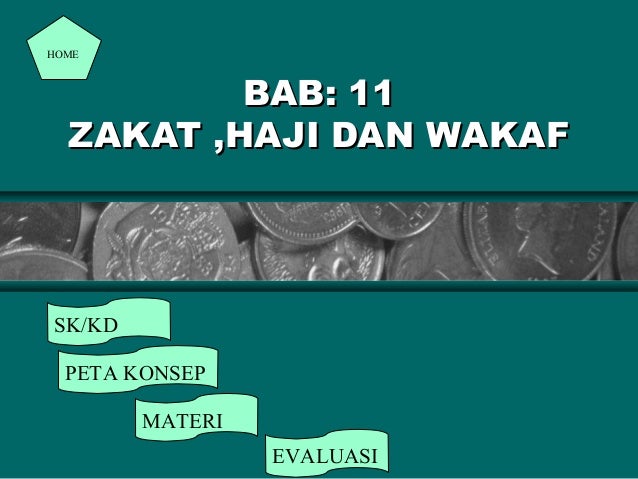 HOME

BAB: 11
ZAKAT ,HAJI DAN WAKAF

SK/KD

PETA KONSEP

MATERI

EVALUASI